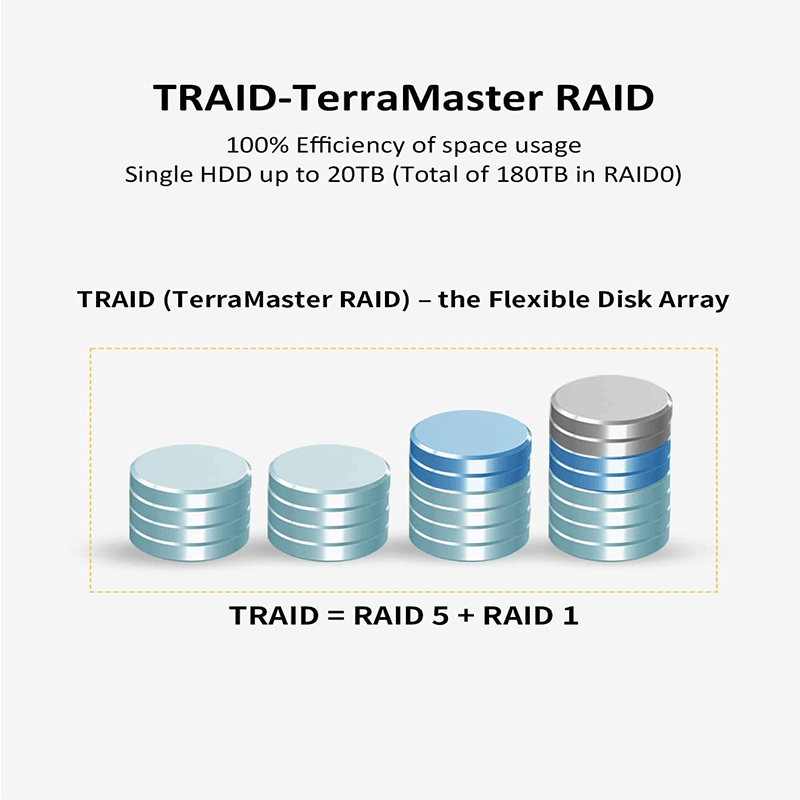 TRAID-TerraMaster RAID

100% Efficiency of space usage
Single HDD up to 20TB (Total of 180TB in RAID0)

TRAID (TerraMaster RAID) – the Flexible Disk Array

TRAID = RAID 5 + RAID 1